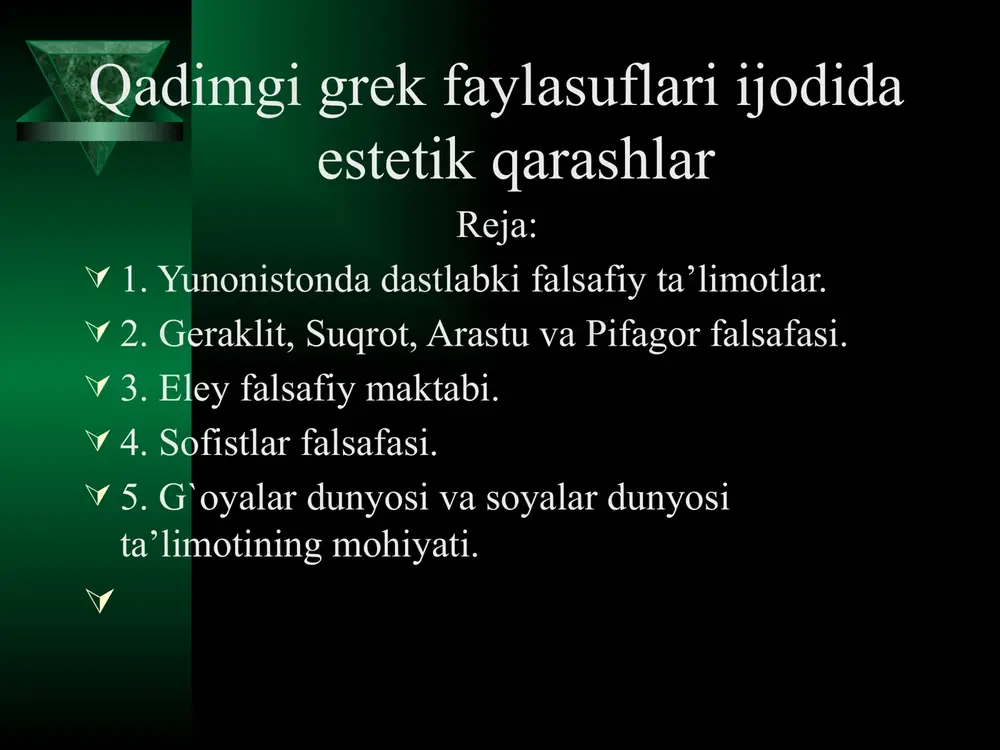 Qadimgi grek faylasuflari ijodida estetik qarashlar

Reja:

1. Yunonistonda dastlabki falsafiy ta’limotlar.

2. Geraklit, Suqrot, Arastu va Pifagor falsafasi.

3. Eley falsafiy maktabi.

4. Sofistlar falsafasi.

5. G`oyalar dunyosi va soyalar dunyosi ta’limotining mohiyati.